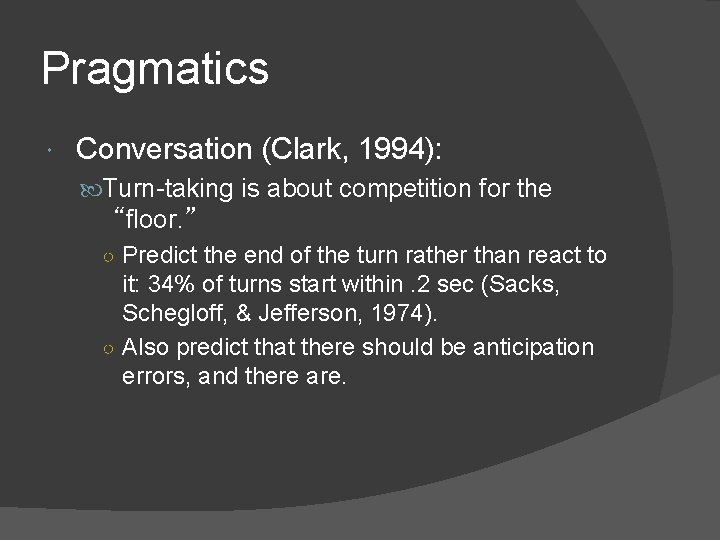 Pragmatics

Conversation (Clark, 1994):

Turn-taking is about competition for the “floor.”

Predict the end of the turn rather than react to it: 34% of turns start within .2 sec (Sacks, Schegloff, & Jefferson, 1974).

Also predict that there should be anticipation errors, and there are.